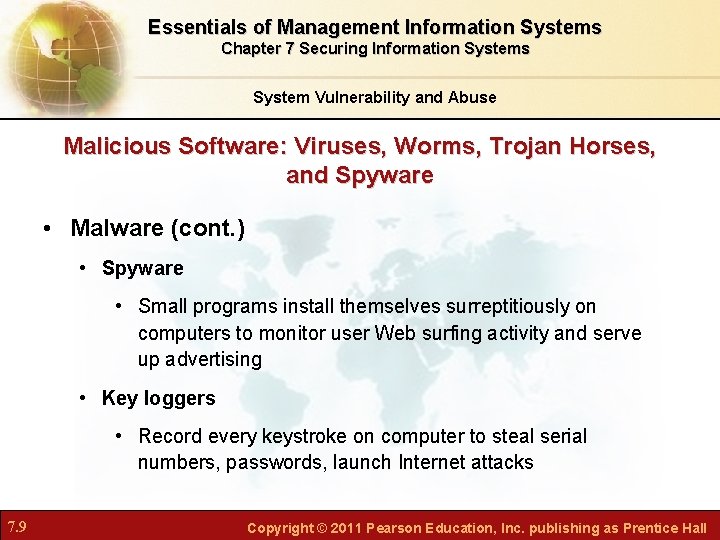 Essentials of Management Information Systems
Chapter 7 Securing Information Systems

System Vulnerability and Abuse

Malicious Software: Viruses, Worms, Trojan Horses, and Spyware

• Malware (cont.)

• Spyware

• Small programs install themselves surreptitiously on computers to monitor user Web surfing activity and serve up advertising

• Key loggers

• Record every keystroke on computer to steal serial numbers, passwords, launch Internet attacks

7.9

Copyright © 2011 Pearson Education, Inc. publishing as Prentice Hall